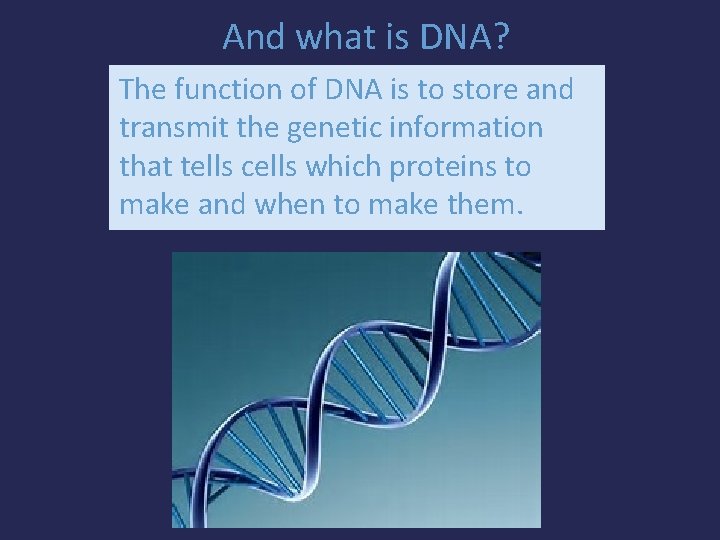 And what is DNA?

The function of DNA is to store and transmit the genetic information that tells cells which proteins to make and when to make them.